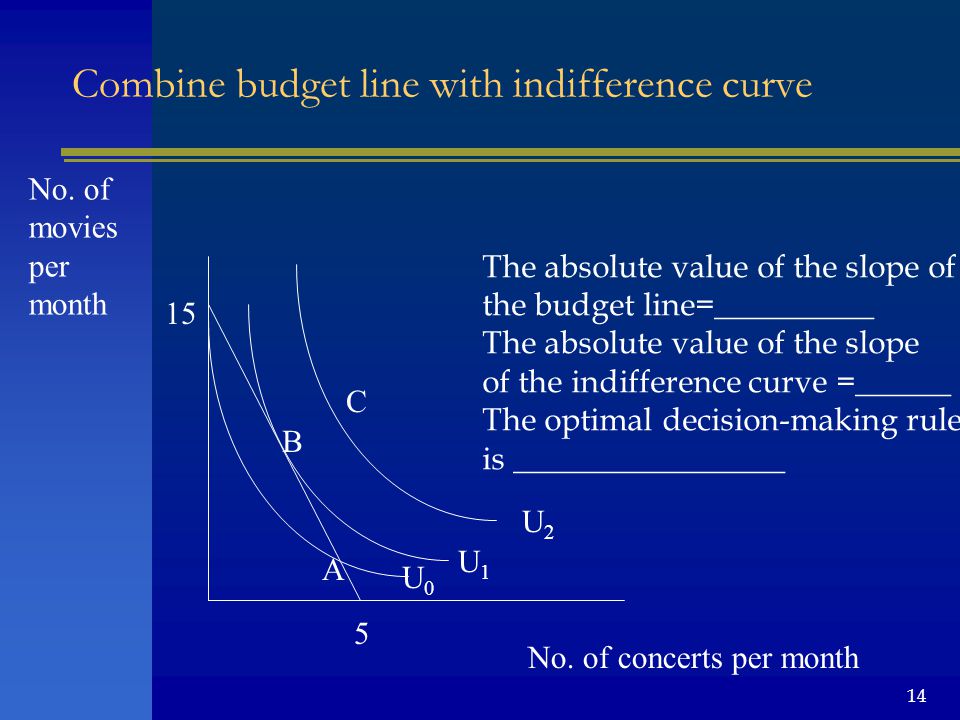 Combine budget line with indifference curve

No. of movies per month

15

C

B

A

$U_0$

$U_1$

$U_2$

5

No. of concerts per month

The absolute value of the slope of the budget line=__________
The absolute value of the slope of the indifference curve =______
The optimal decision-making rule is _________________

14